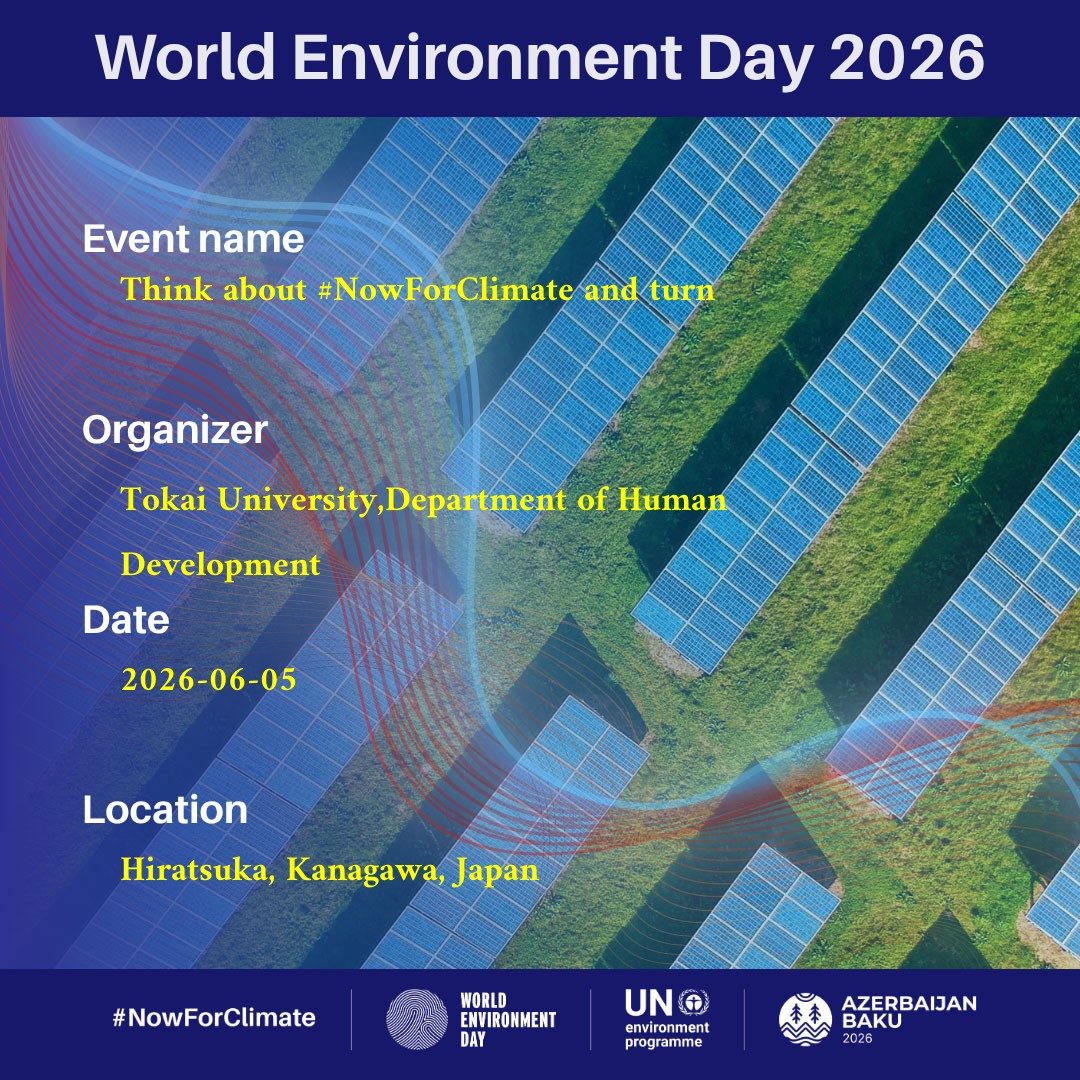 World Environment Day 2026

Event name

Think about #NowForClimate and turn

Organizer

Tokai University,Department of Human Development

Date

2026-06-05

Location

Hiratsuka, Kanagawa, Japan

#NowForClimate

WORLD ENVIRONMENT DAY

UN environment programme

AZERBAIJAN BAKU 2026